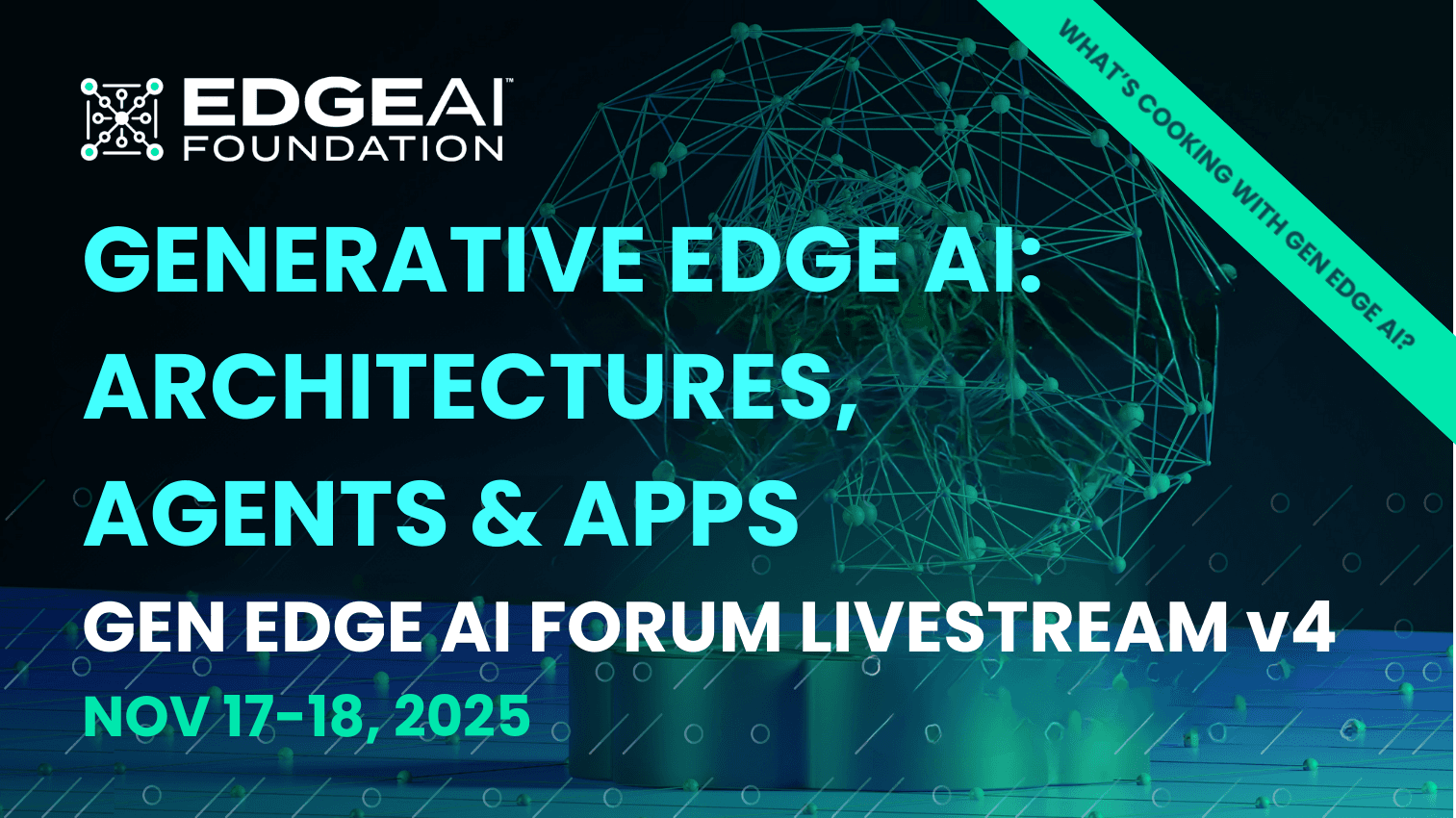 EDGEAI™
FOUNDATION

WHAT'S COOKING WITH GEN EDGE AI?

GENERATIVE EDGE AI: ARCHITECTURES, AGENTS & APPS

GEN EDGE AI FORUM LIVESTREAM v4

NOV 17-18, 2025